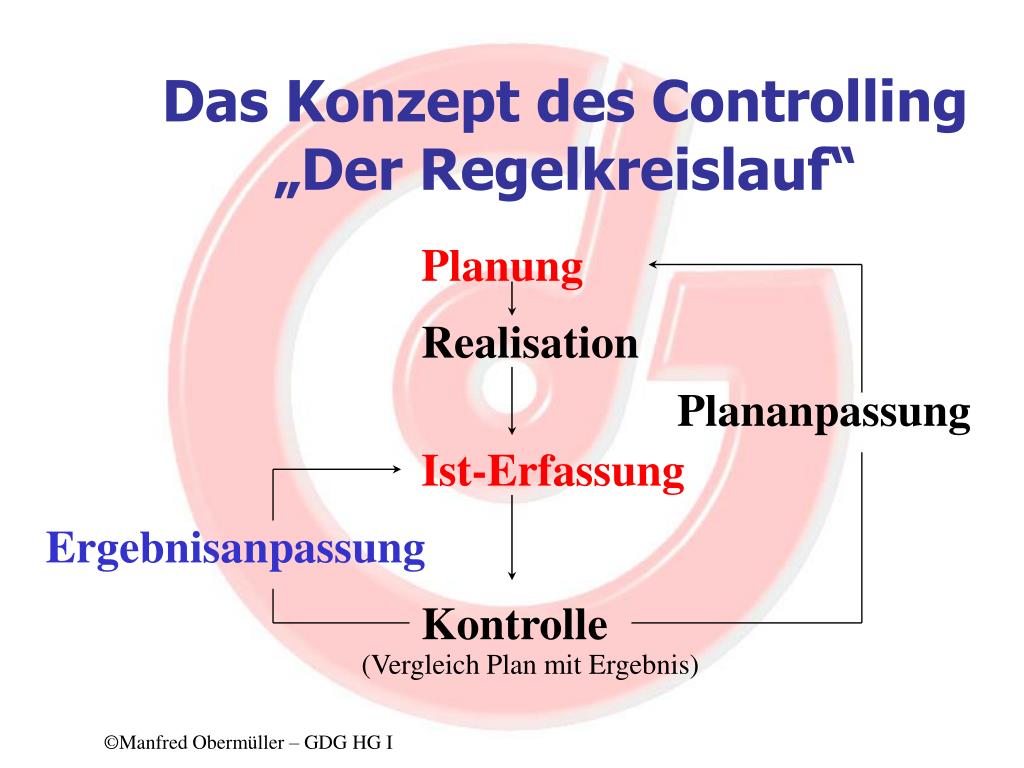 Das Konzept des Controlling „Der Regelkreislauf“

Planung

Realisation

Plananpassung

Ist-Erfassung

Ergebnisanpassung

Kontrolle
(Vergleich Plan mit Ergebnis)

©Manfred Obermüller – GDG HG I